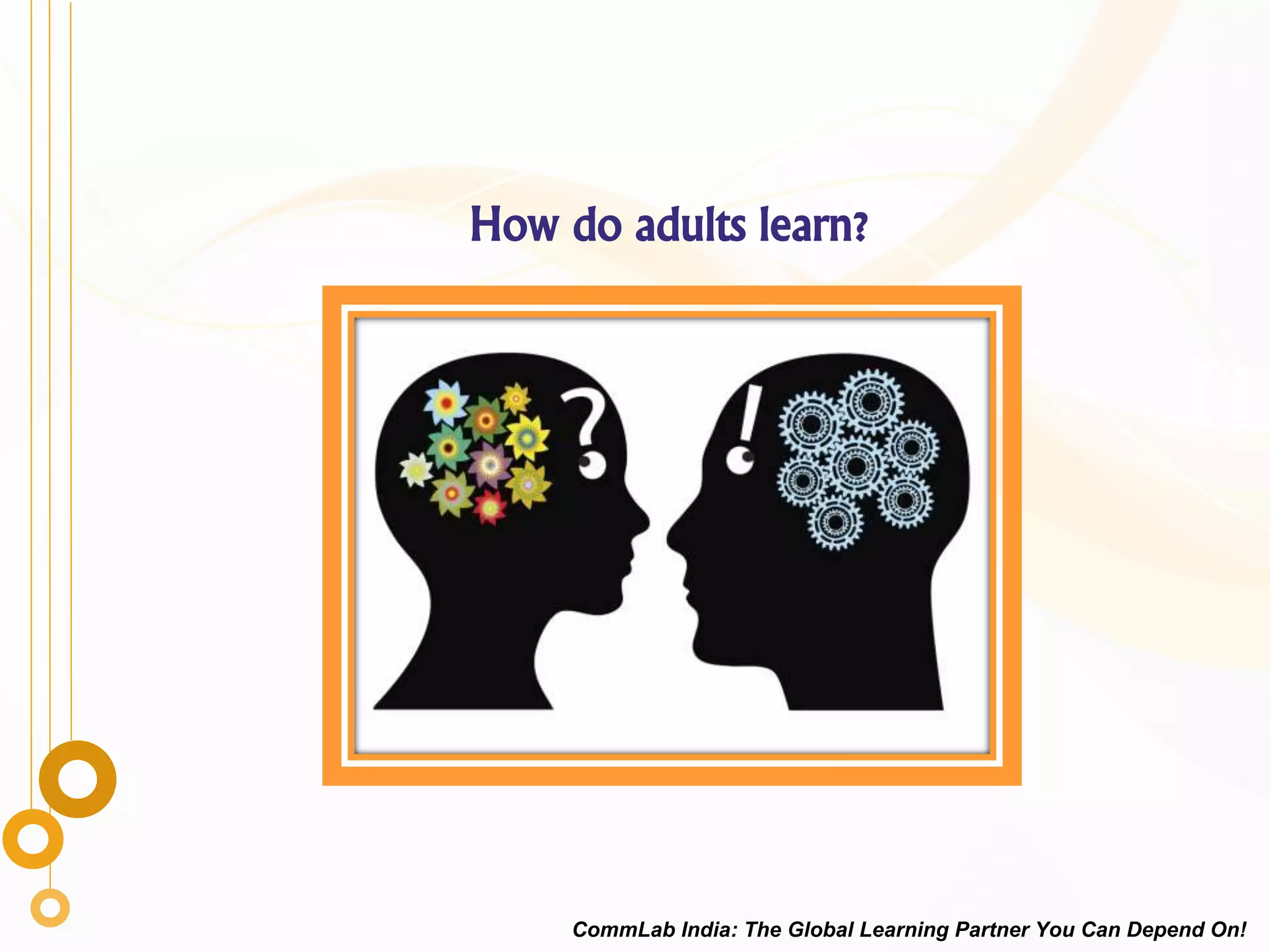 How do adults learn?

?

!

CommLab India: The Global Learning Partner You Can Depend On!